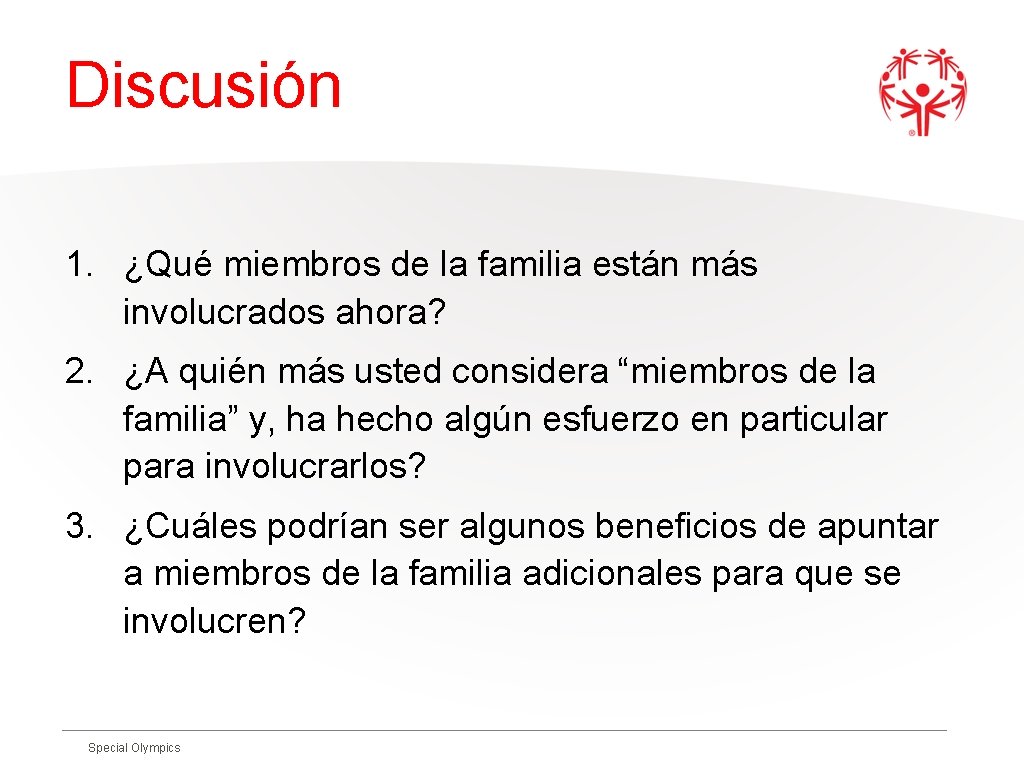 Discusión

1. ¿Qué miembros de la familia están más involucrados ahora?

2. ¿A quién más usted considera “miembros de la familia” y, ha hecho algún esfuerzo en particular para involucrarlos?

3. ¿Cuáles podrían ser algunos beneficios de apuntar a miembros de la familia adicionales para que se involucren?

Special Olympics